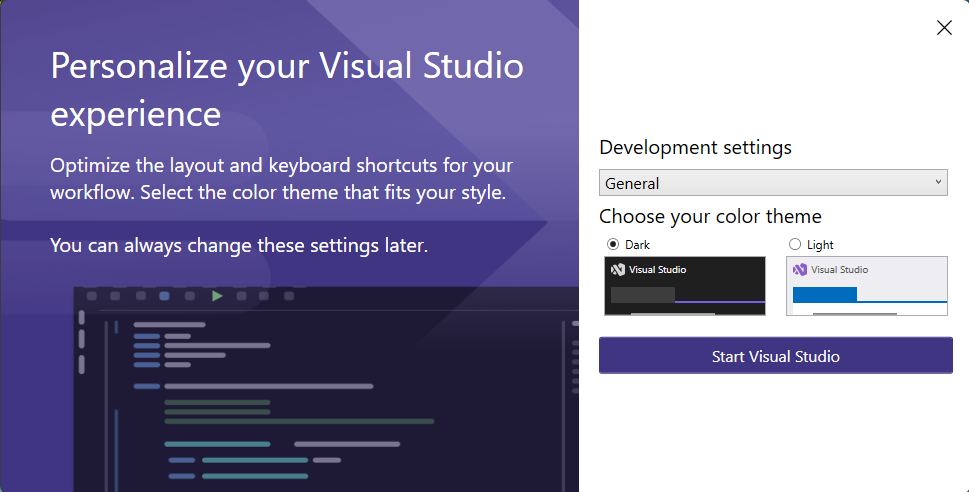 Personalize your Visual Studio experience

Optimize the layout and keyboard shortcuts for your workflow. Select the color theme that fits your style.

You can always change these settings later.

Development settings

General

Choose your color theme

Dark

Visual Studio

Light

Visual Studio

Start Visual Studio